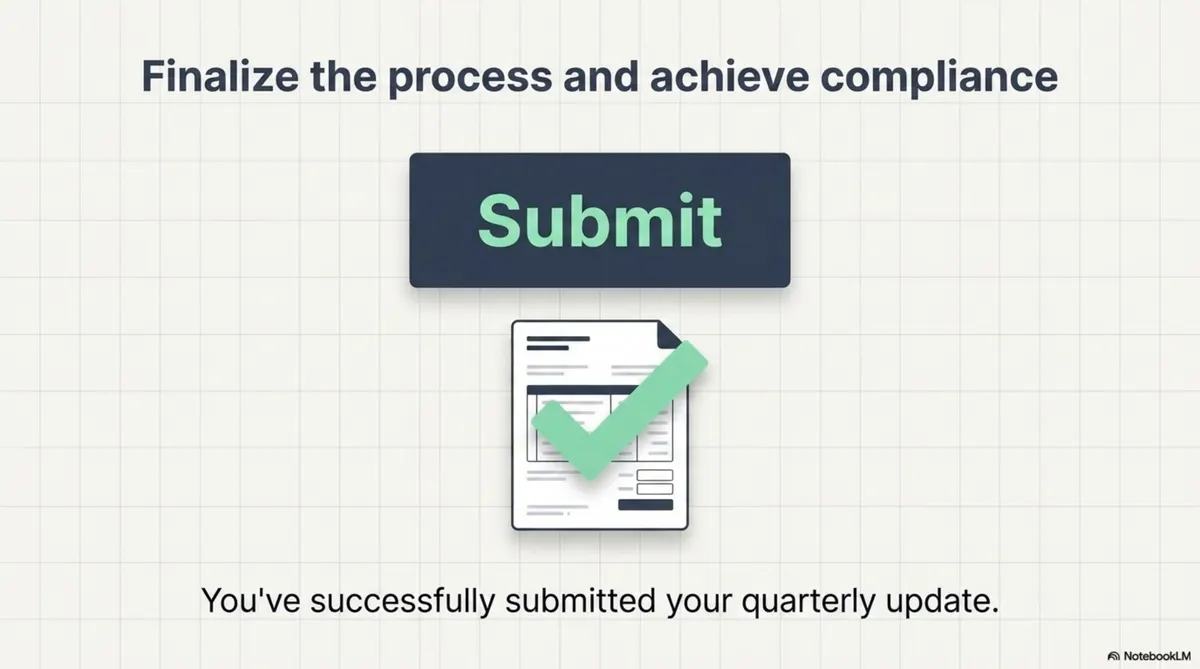 Finalize the process and achieve compliance

Submit

You've successfully submitted your quarterly update.

NotebookLM